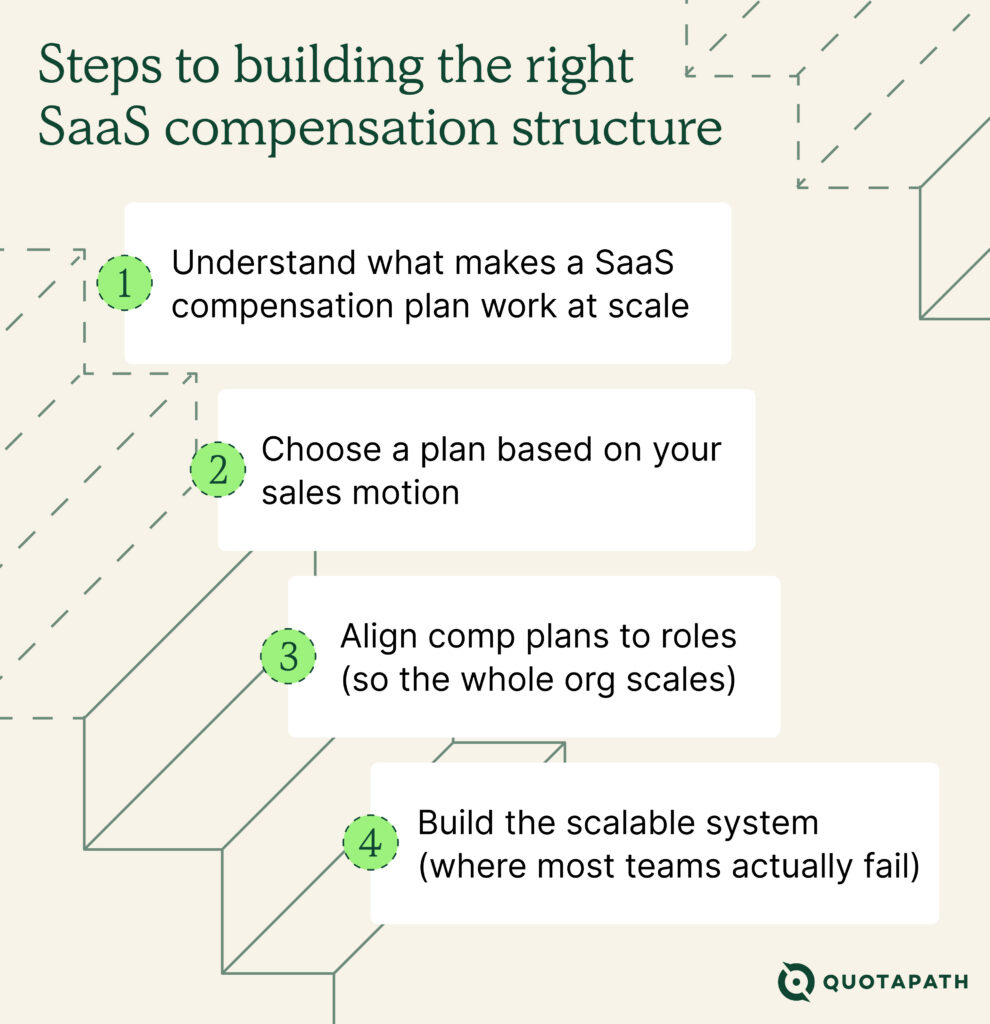 Steps to building the right SaaS compensation structure

1 Understand what makes a SaaS compensation plan work at scale

2 Choose a plan based on your sales motion

3 Align comp plans to roles (so the whole org scales)

4 Build the scalable system (where most teams actually fail)

QUOTAPATH